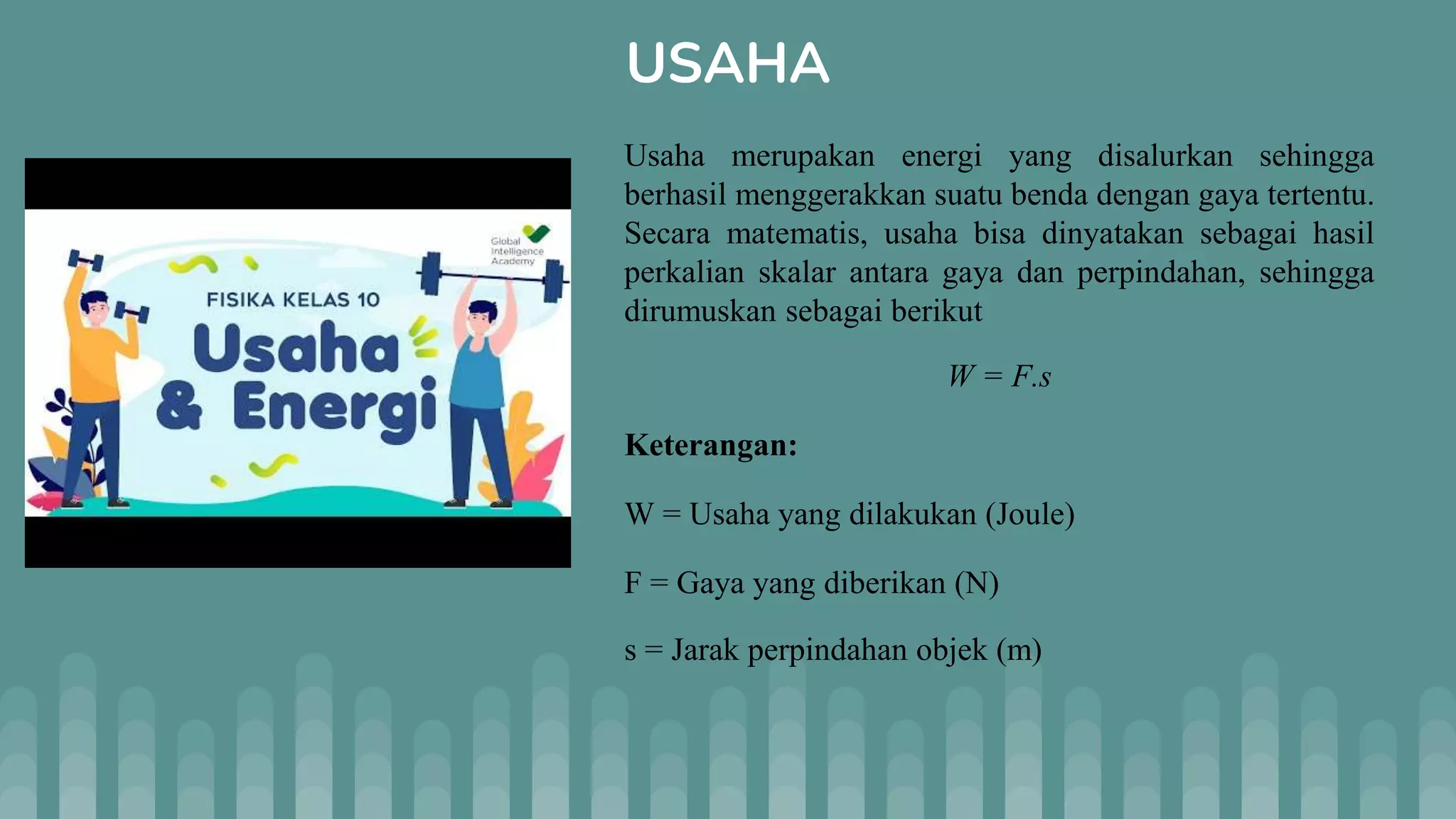 USAHA

Global Intelligence Academy

FISIKA KELAS 10

Usaha & Energi

Usaha merupakan energi yang disalurkan sehingga berhasil menggerakkan suatu benda dengan gaya tertentu. Secara matematis, usaha bisa dinyatakan sebagai hasil perkalian skalar antara gaya dan perpindahan, sehingga dirumuskan sebagai berikut

$W = F.s$

Keterangan:

W = Usaha yang dilakukan (Joule)

F = Gaya yang diberikan (N)

s = Jarak perpindahan objek (m)